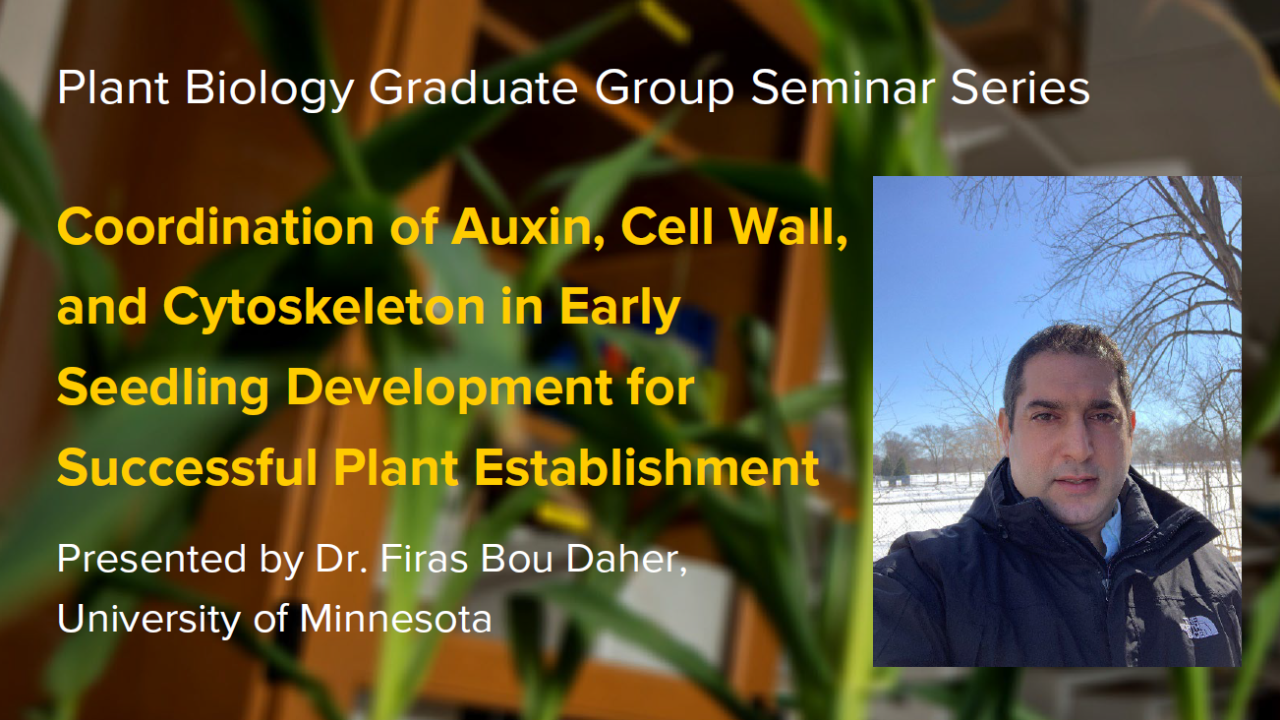 Plant Biology Graduate Group Seminar Series

Coordination of Auxin, Cell Wall, and Cytoskeleton in Early Seedling Development for Successful Plant Establishment

Presented by Dr. Firas Bou Daher, University of Minnesota